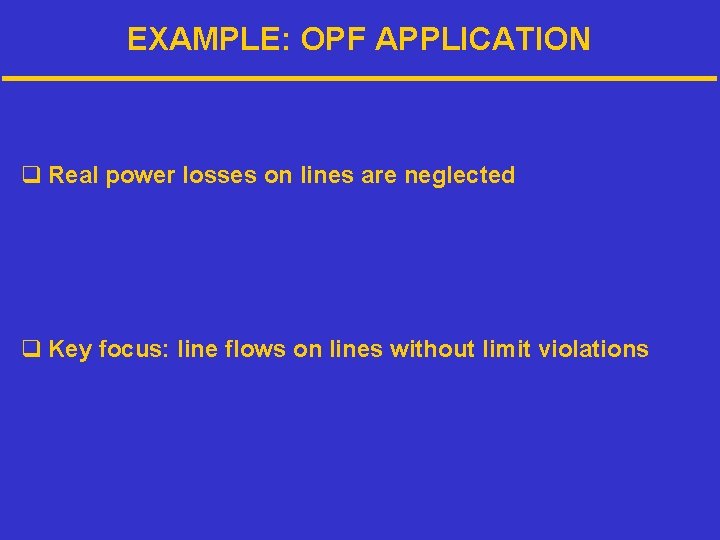 EXAMPLE: OPF APPLICATION

❑ Real power losses on lines are neglected

❑ Key focus: line flows on lines without limit violations